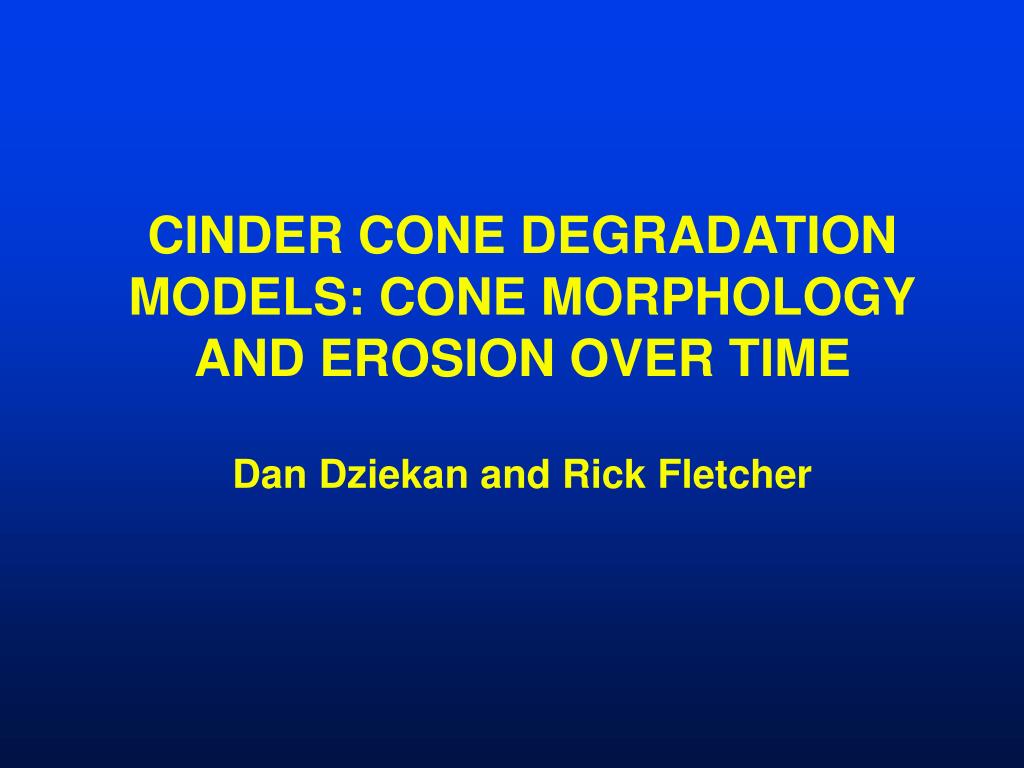 CINDER CONE DEGRADATION MODELS: CONE MORPHOLOGY AND EROSION OVER TIME

Dan Dziekan and Rick Fletcher